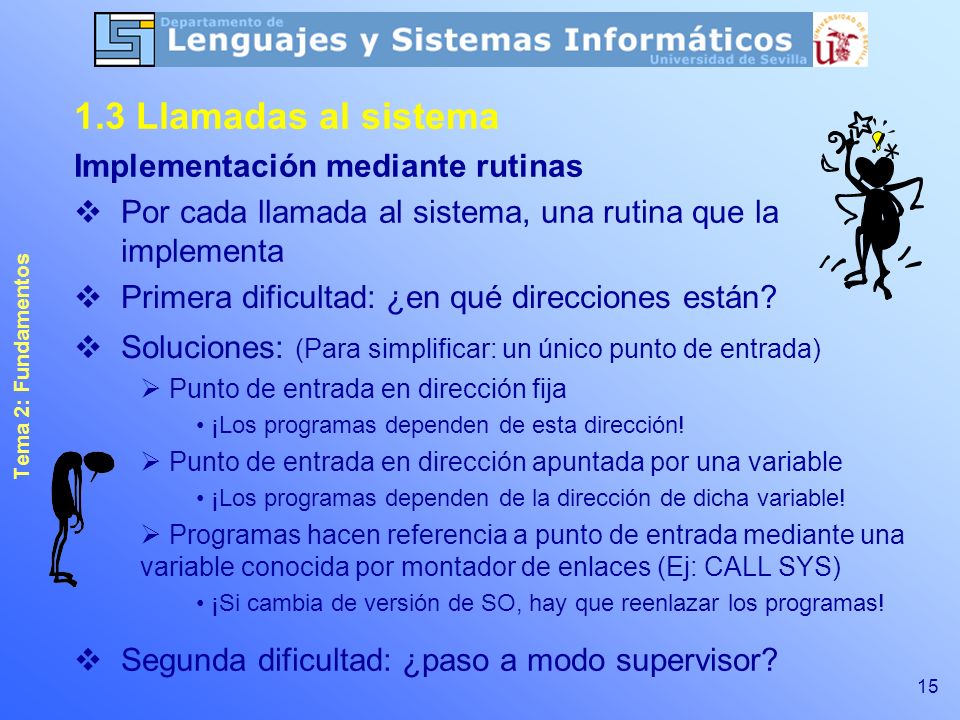 Departamento de
Lenguajes y Sistemas Informáticos
Universidad de Sevilla

UNIVERSIDAD DE SEVILLA

Tema 2: Fundamentos

1.3 Llamadas al sistema

Implementación mediante rutinas

❖ Por cada llamada al sistema, una rutina que la implementa

❖ Primera dificultad: ¿en qué direcciones están?

❖ Soluciones: (Para simplificar: un único punto de entrada)

➢ Punto de entrada en dirección fija

• ¡Los programas dependen de esta dirección!

➢ Punto de entrada en dirección apuntada por una variable

• ¡Los programas dependen de la dirección de dicha variable!

➢ Programas hacen referencia a punto de entrada mediante una variable conocida por montador de enlaces (Ej: CALL SYS)

• ¡Si cambia de versión de SO, hay que reenlazar los programas!

❖ Segunda dificultad: ¿paso a modo supervisor?

15